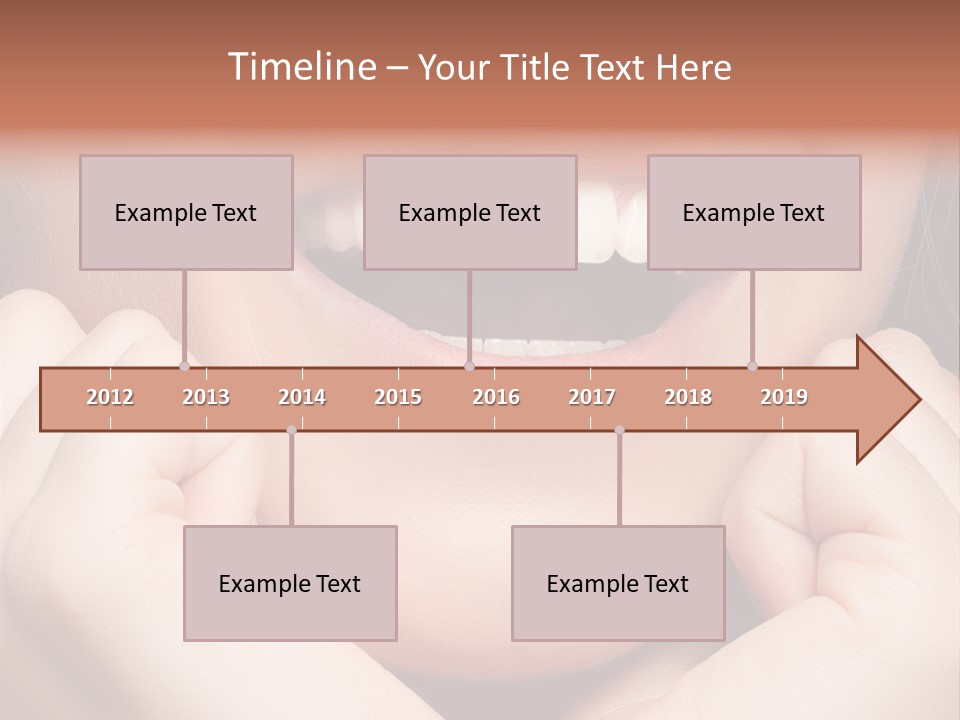 Timeline – Your Title Text Here

Example Text

Example Text

Example Text

2012 2013 2014 2015 2016 2017 2018 2019

Example Text

Example Text